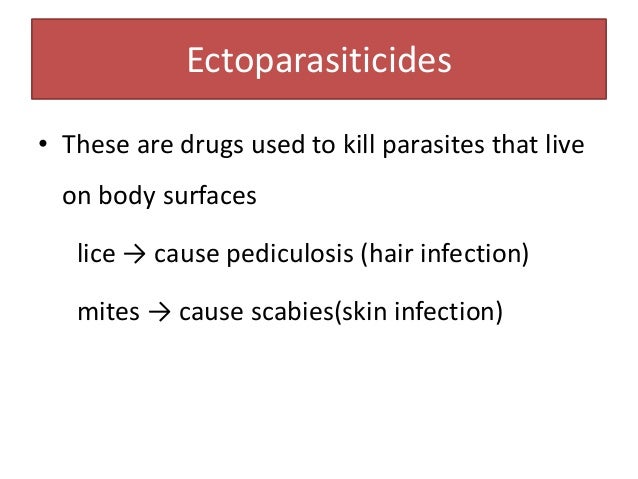 Ectoparasiticides

• These are drugs used to kill parasites that live on body surfaces

lice → cause pediculosis (hair infection)

mites → cause scabies(skin infection)